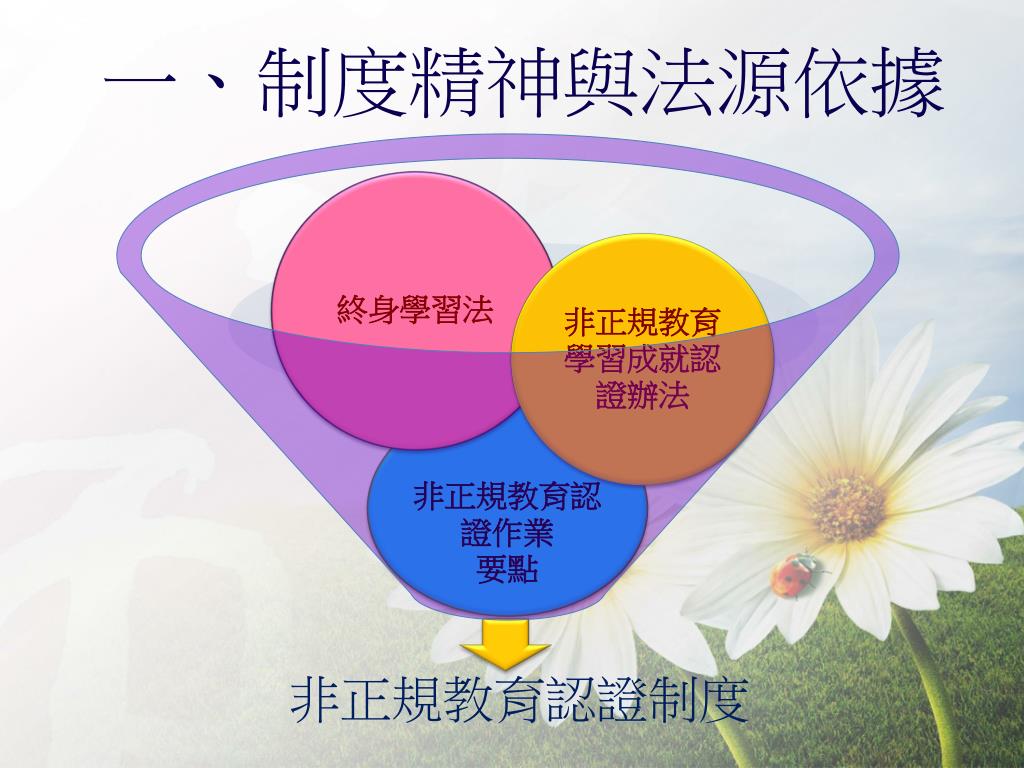 一、制度精神與法源依據

終身學習法

非正規教育學習成就認證辦法

非正規教育認證作業要點

非正規教育認證制度